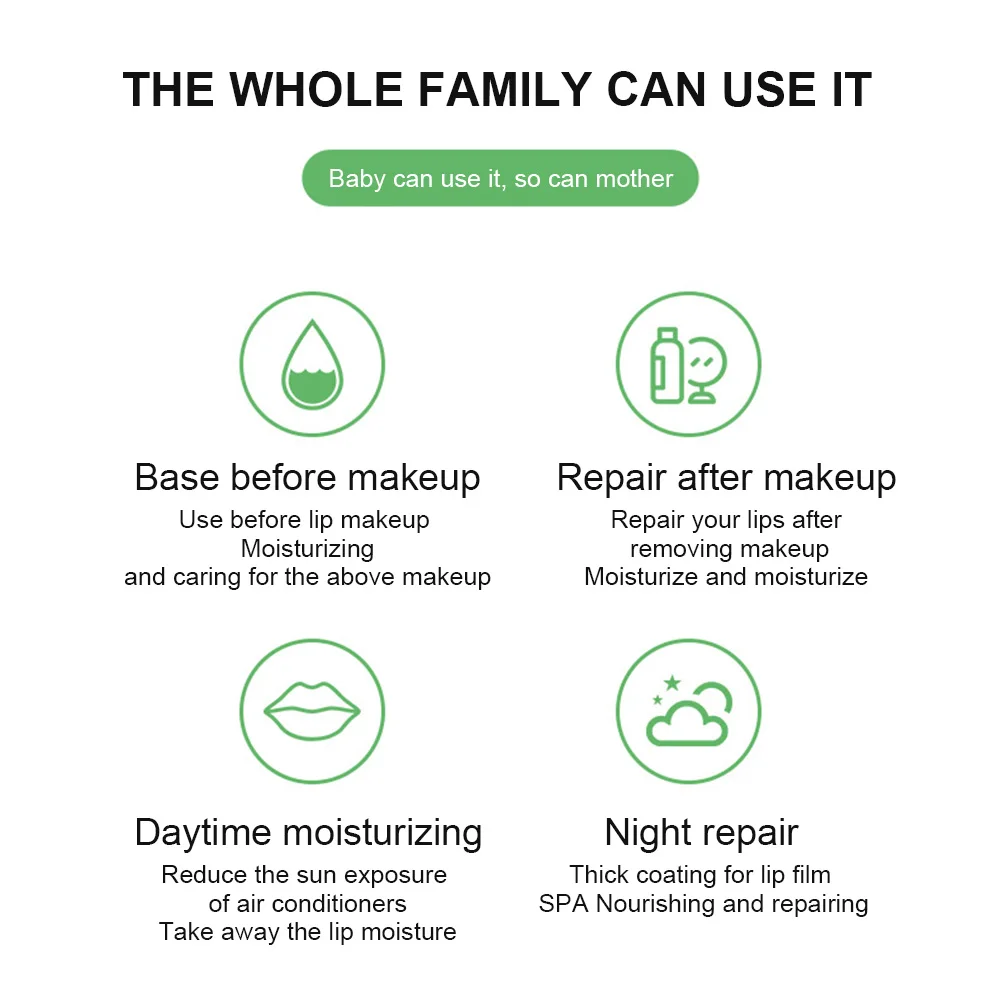 THE WHOLE FAMILY CAN USE IT

Baby can use it, so can mother

Base before makeup
Use before lip makeup
Moisturizing
and caring for the above makeup

Repair after makeup
Repair your lips after
removing makeup
Moisturize and moisturize

Daytime moisturizing
Reduce the sun exposure
of air conditioners
Take away the lip moisture

Night repair
Thick coating for lip film
SPA Nourishing and repairing